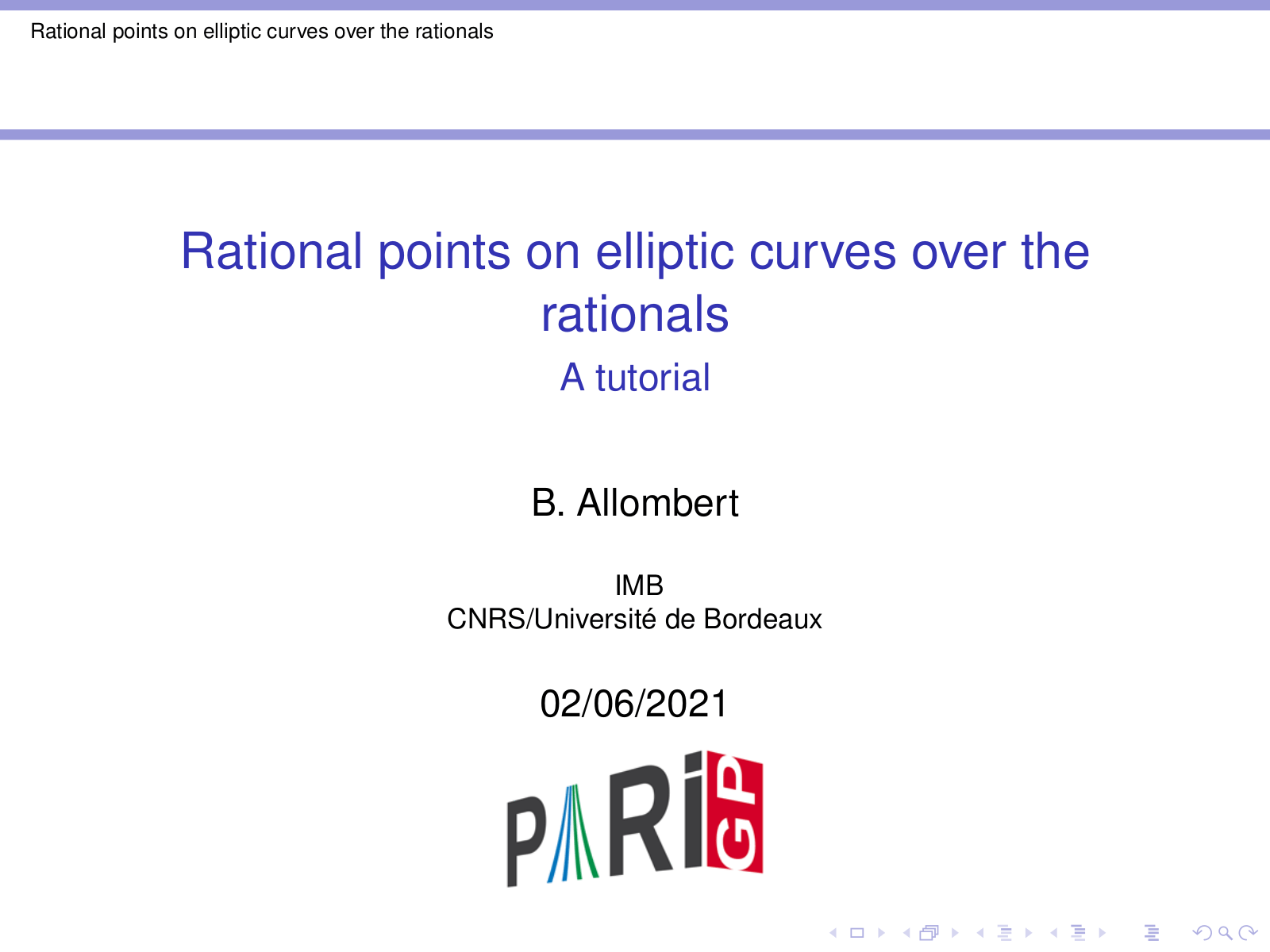 Rational points on elliptic curves over the rationals

Rational points on elliptic curves over the rationals
A tutorial

B. Allombert

IMB
CNRS/Université de Bordeaux

02/06/2021

PARI GP